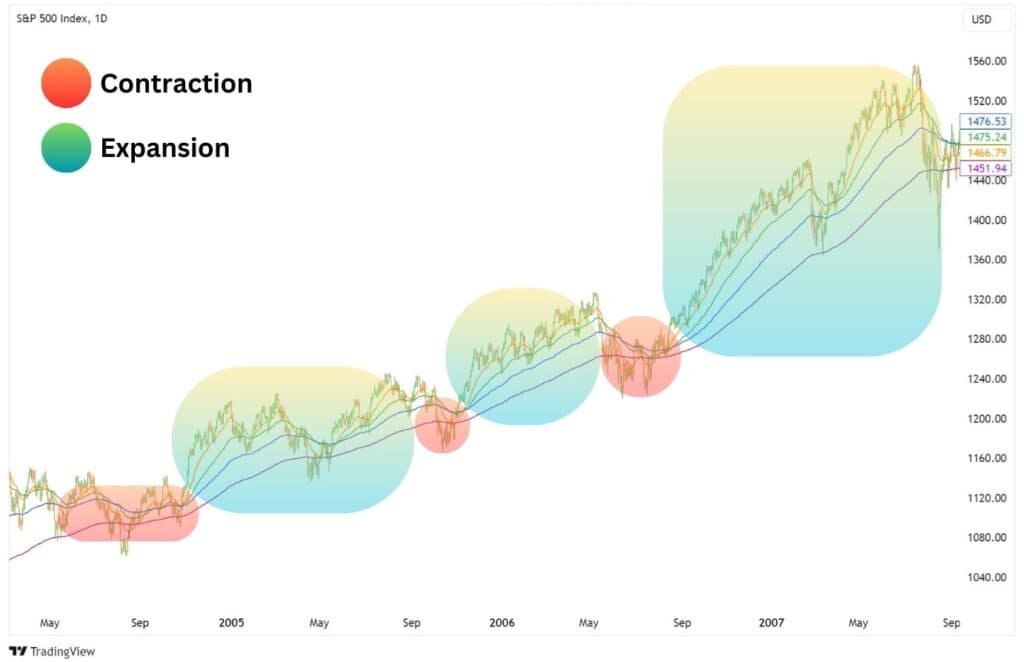 S&P 500 Index, 1D

USD

Contraction

Expansion

1560.00
1520.00
1476.53
1475.24
1466.79
1451.94
1440.00
1400.00
1360.00
1320.00
1280.00
1240.00
1200.00
1160.00
1120.00
1080.00
1040.00

May Sep 2005 May Sep 2006 May Sep 2007 May Sep

TradingView